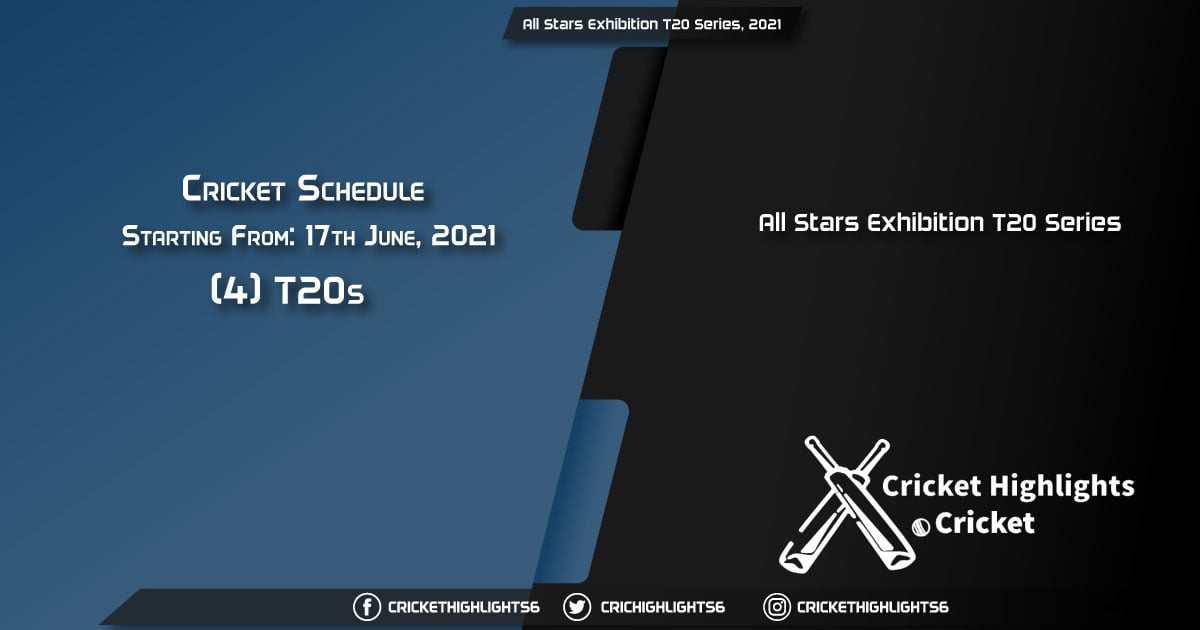 All Stars Exhibition T20 Series, 2021

Cricket Schedule
Starting From: 17th June, 2021
(4) T20s

All Stars Exhibition T20 Series

Cricket Highlights
Cricket

CRICKETHIGHLIGHTS6 CRICHIGHLIGHTS6 CRICKETHIGHLIGHTS6